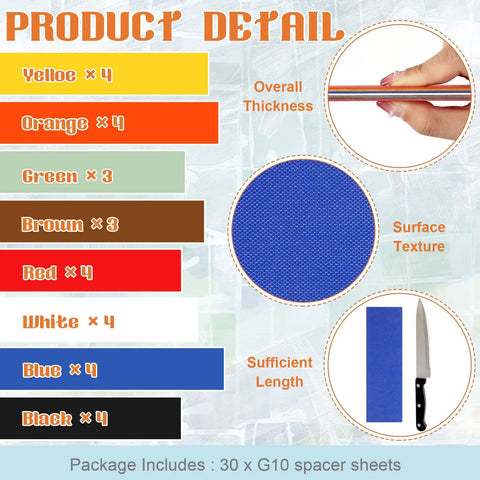 PRODUCT DETAIL

Yelloe × 4

Orange × 4

Green × 3

Brown × 3

Red × 4

White × 4

Blue × 4

Black × 4

Overall Thickness

Surface Texture

Sufficient Length

Package Includes : 30 x G10 spacer sheets